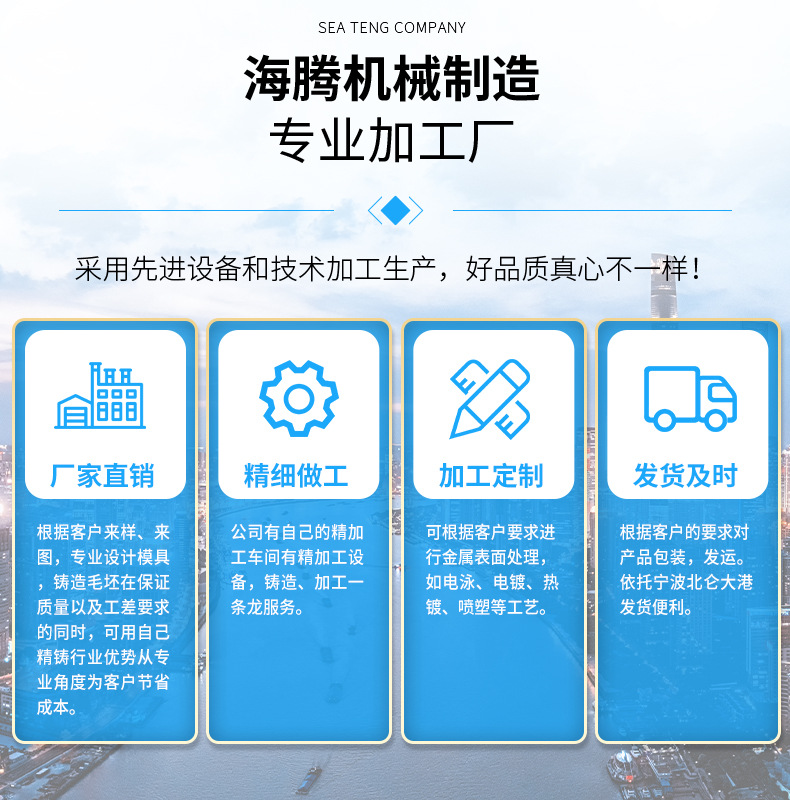 SEA TENG COMPANY

海腾机械制造

专业加工厂

采用先进设备和技术加工生产，好品质真心不一样！

厂家直销

根据客户来样、来图，专业设计模具，铸造毛坯在保证质量以及工差要求的同时，可用自己精铸行业优势从专业角度为客户节省成本。

精细做工

公司有自己的精加工车间有精加工设备，铸造、加工一条龙服务。

加工定制

可根据客户要求进行金属表面处理，如电泳、电镀、热镀、喷塑等工艺。

发货及时

根据客户的要求对产品包装，发运。依托宁波北仑大港发货便利。